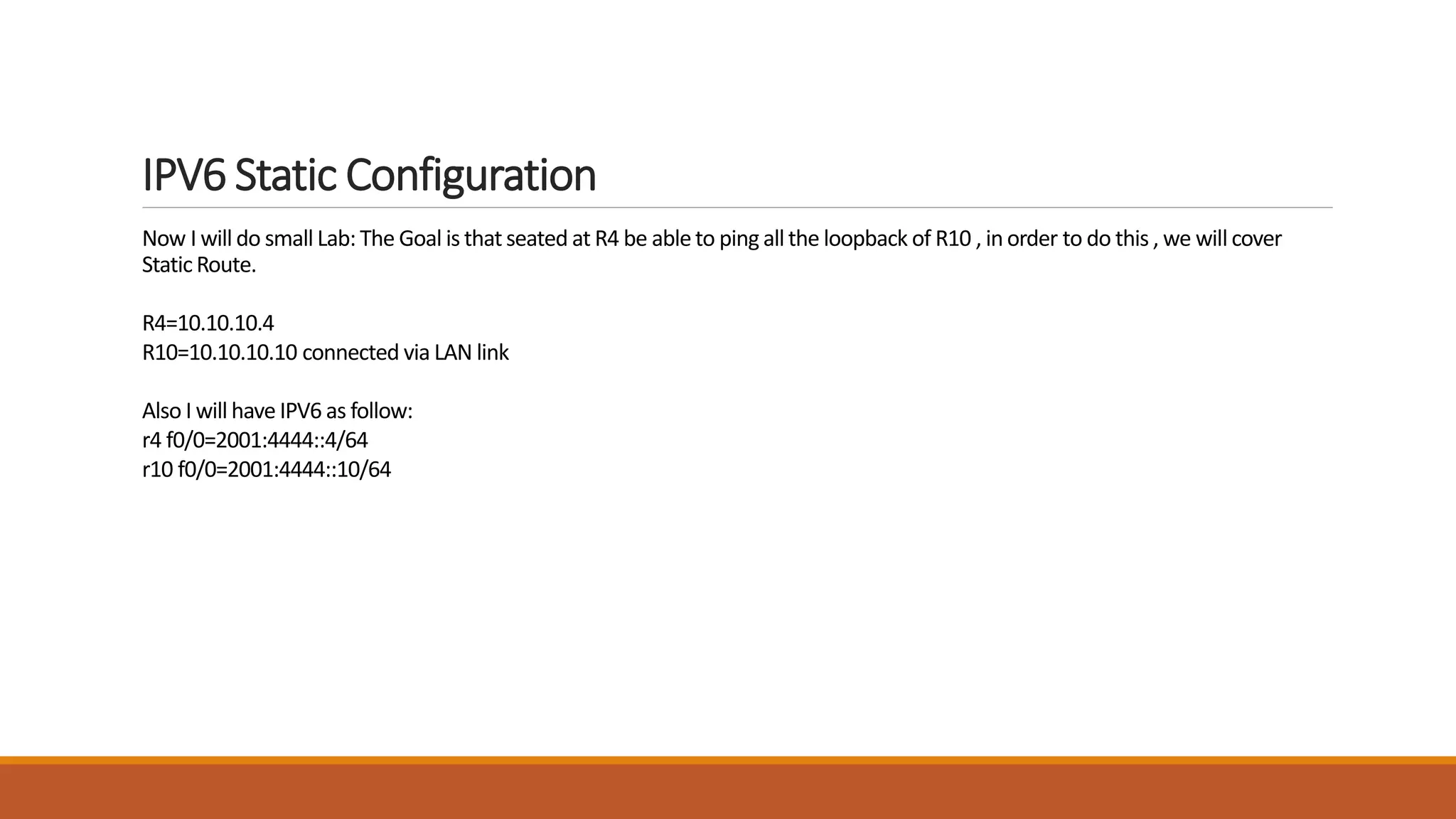 IPV6 Static Configuration

Now I will do small Lab: The Goal is that seated at R4 be able to ping all the loopback of R10 , in order to do this , we will cover Static Route.

R4=10.10.10.4
R10=10.10.10.10 connected via LAN link

Also I will have IPV6 as follow:
r4 f0/0=2001:4444::4/64
r10 f0/0=2001:4444::10/64